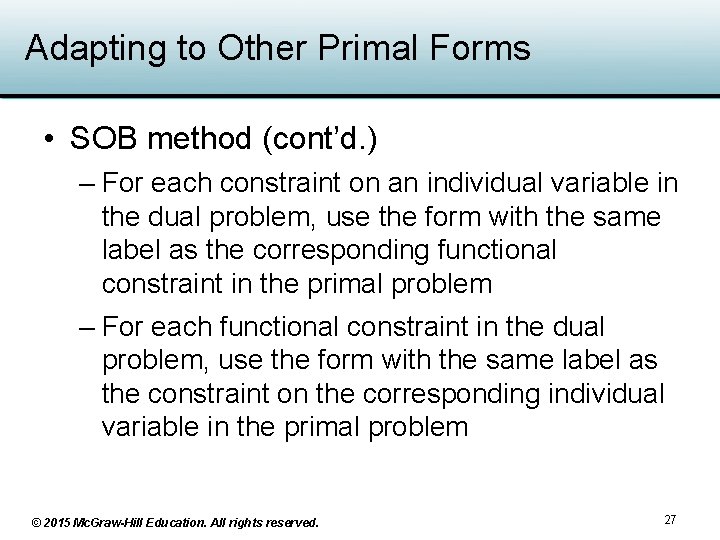 Adapting to Other Primal Forms

• SOB method (cont'd.)

– For each constraint on an individual variable in the dual problem, use the form with the same label as the corresponding functional constraint in the primal problem

– For each functional constraint in the dual problem, use the form with the same label as the constraint on the corresponding individual variable in the primal problem

© 2015 McGraw-Hill Education. All rights reserved.

27